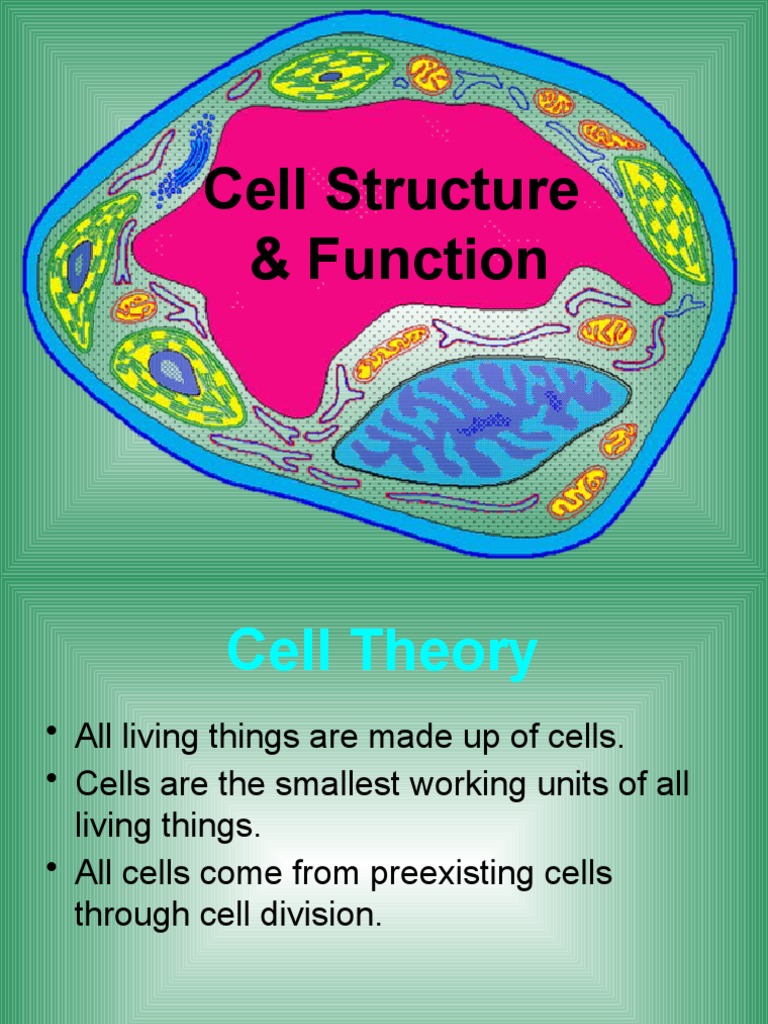 Cell Structure & Function

Cell Theory

• All living things are made up of cells.
• Cells are the smallest working units of all living things.
• All cells come from preexisting cells through cell division.